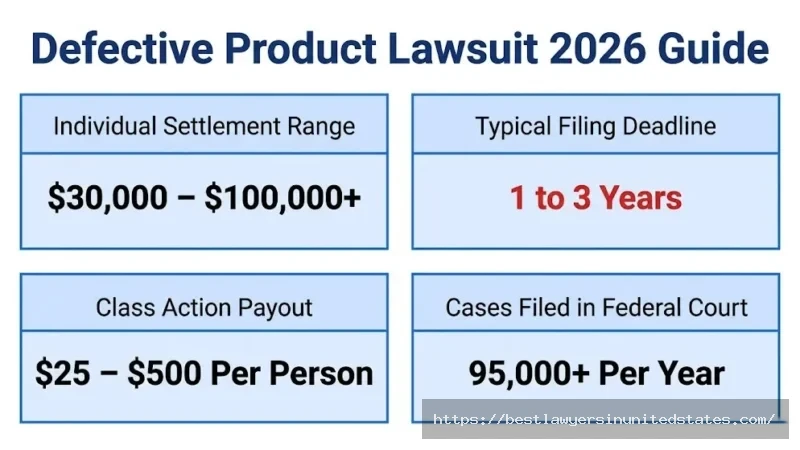 Defective Product Lawsuit 2026 Guide

Individual Settlement Range

\$30,000 – \$100,000+

Typical Filing Deadline

1 to 3 Years

Class Action Payout

\$25 – \$500 Per Person

Cases Filed in Federal Court

95,000+ Per Year

https://bestlawyersinunitedstates.com/